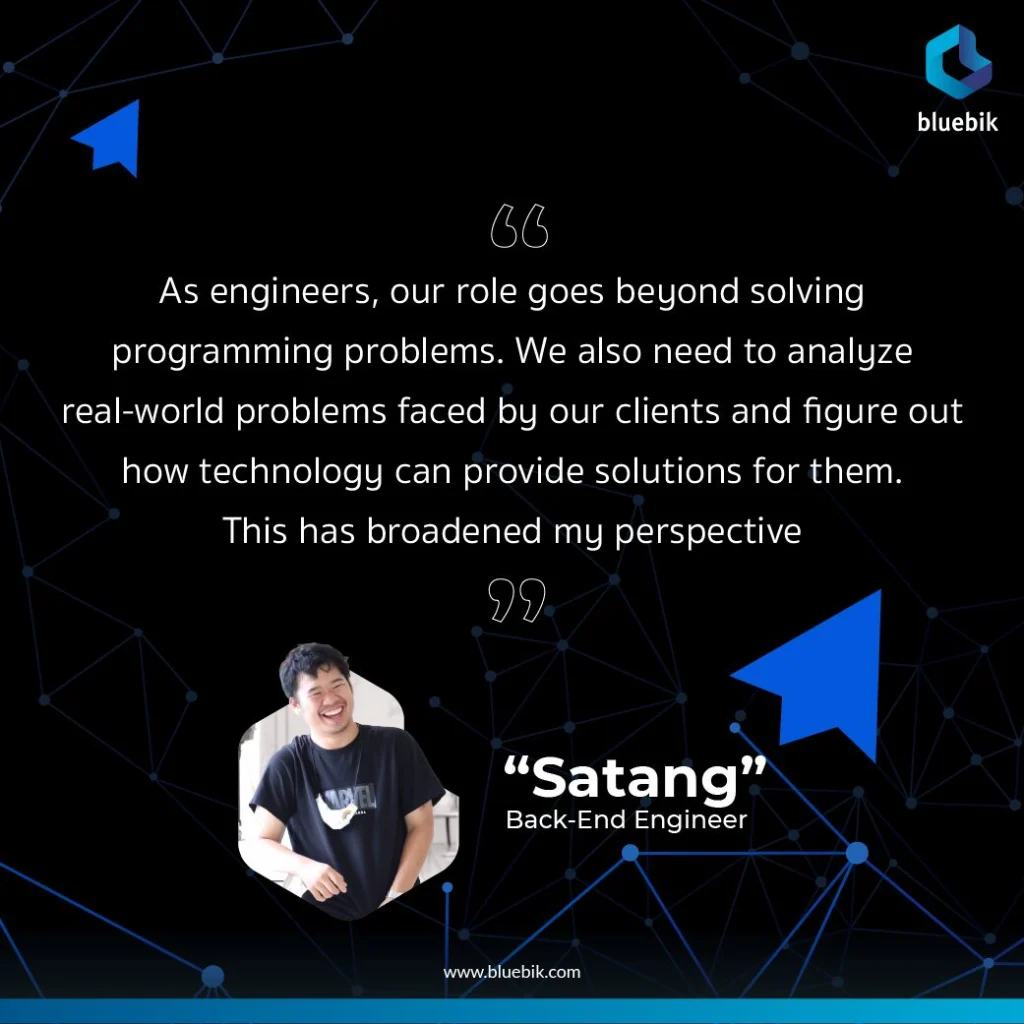 bluebik

“

As engineers, our role goes beyond solving programming problems. We also need to analyze real-world problems faced by our clients and figure out how technology can provide solutions for them. This has broadened my perspective

”

MARVEL

“Satang”
Back-End Engineer

www.bluebik.com